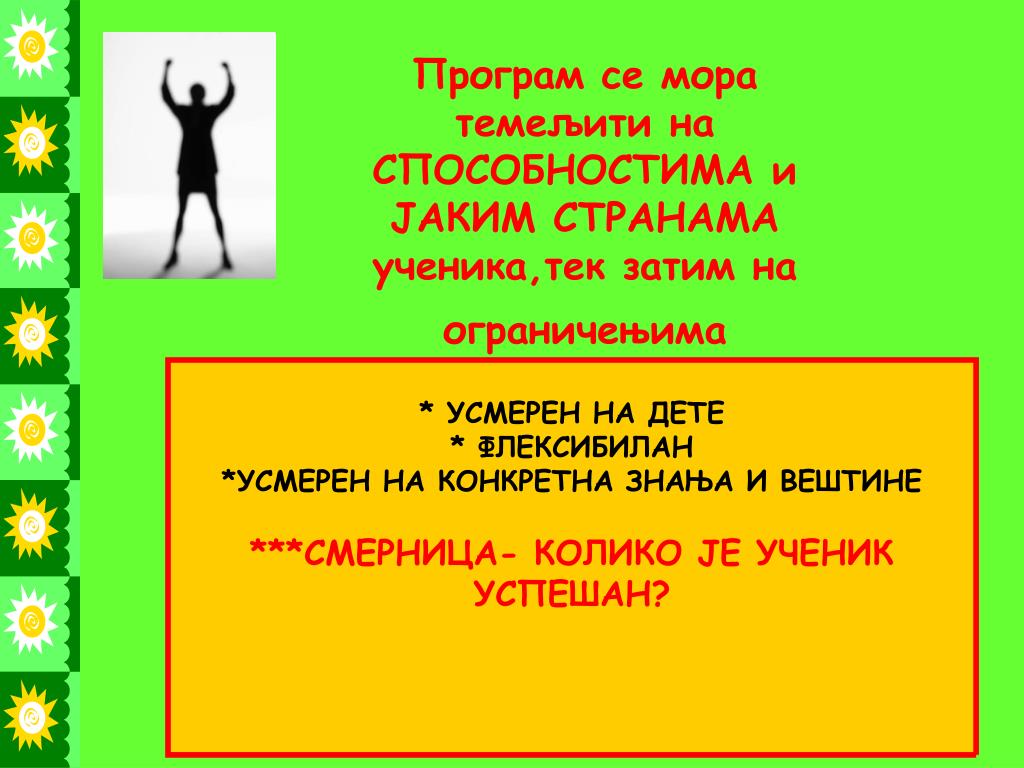 Програм се мора темељити на СПОСОБНОСТИМА и ЈАКИМ СТРАНАМА ученика,тек затим на

ограничењима

* УСМЕРЕН НА ДЕТЕ
* ФЛЕКСИБИЛАН
*УСМЕРЕН НА КОНКРЕТНА ЗНАЊА И ВЕШТИНЕ

***СМЕРНИЦА- КОЛИКО ЈЕ УЧЕНИК УСПЕШАН?